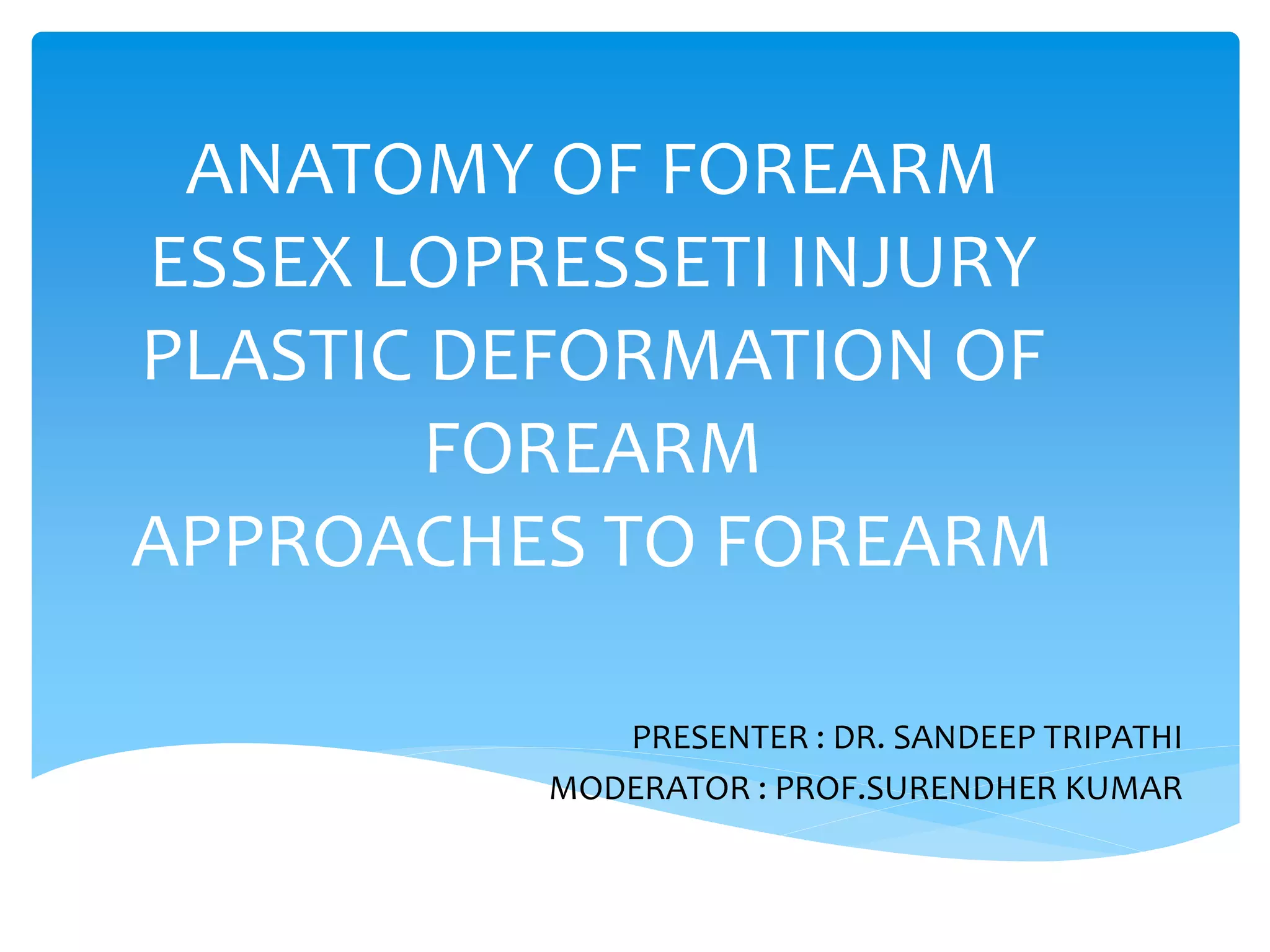 ANATOMY OF FOREARM
ESSEX LOPRESSETI INJURY
PLASTIC DEFORMATION OF FOREARM
APPROACHES TO FOREARM

PRESENTER : DR. SANDEEP TRIPATHI
MODERATOR : PROF.SURENDHER KUMAR